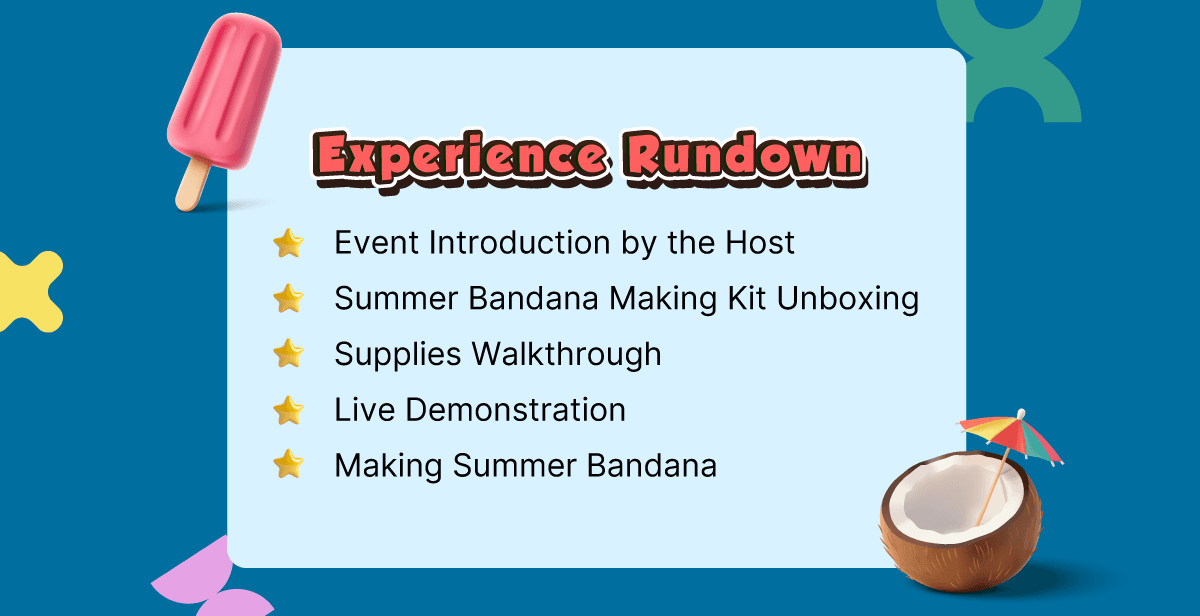 Experience Rundown

Event Introduction by the Host
Summer Bandana Making Kit Unboxing
Supplies Walkthrough
Live Demonstration
Making Summer Bandana